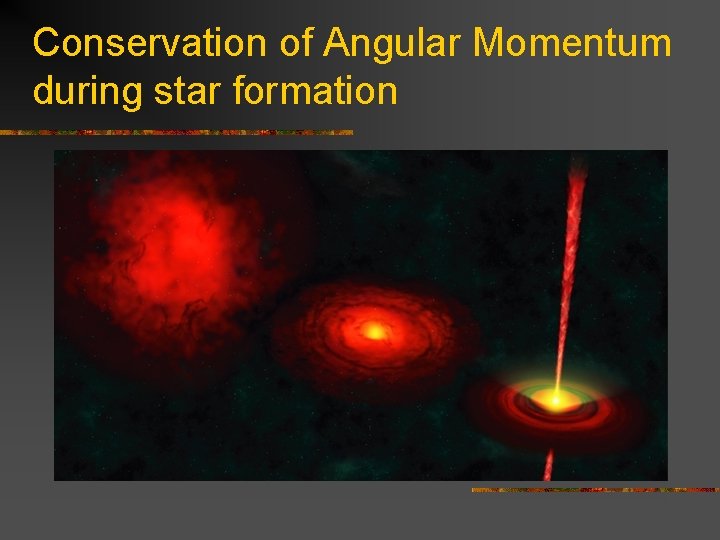 Conservation of Angular Momentum during star formation